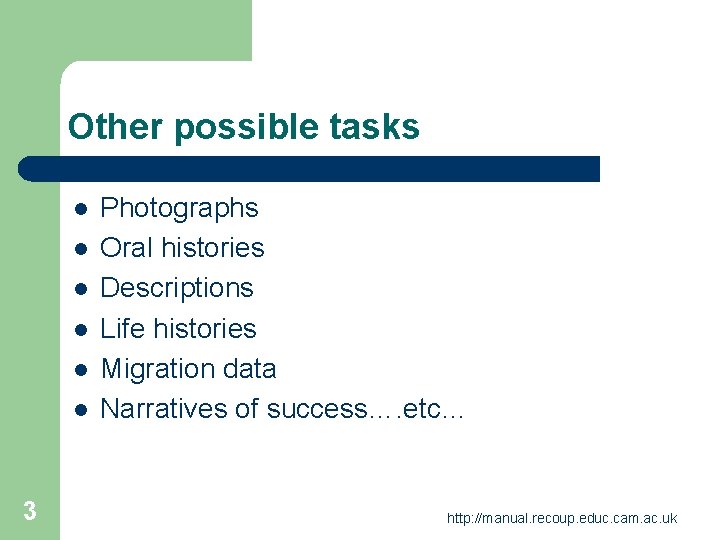 Other possible tasks

- Photographs
- Oral histories
- Descriptions
- Life histories
- Migration data
- Narratives of success….etc…

3

http://manual.recoup.educ.cam.ac.uk